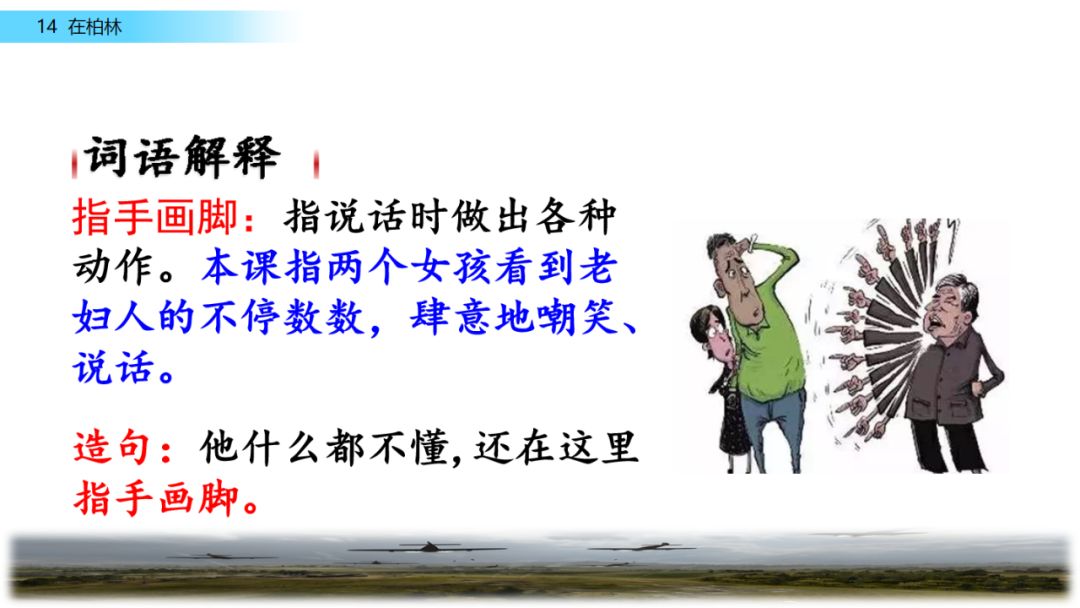 14 在柏林

词语解释

指手画脚：指说话时做出各种动作。本课指两个女孩看到老妇人的不停数数，肆意地嘲笑、说话。

造句：他什么都不懂,还在这里指手画脚。